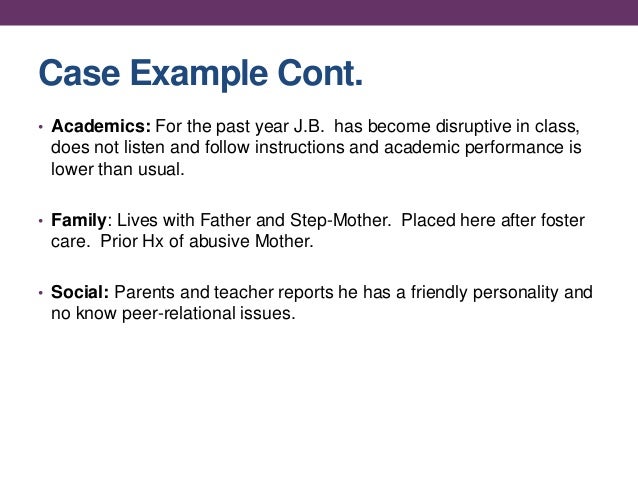 Case Example Cont.

• Academics: For the past year J.B.  has become disruptive in class, does not listen and follow instructions and academic performance is lower than usual.

• Family: Lives with Father and Step-Mother.  Placed here after foster care.  Prior Hx of abusive Mother.

• Social: Parents and teacher reports he has a friendly personality and no know peer-relational issues.